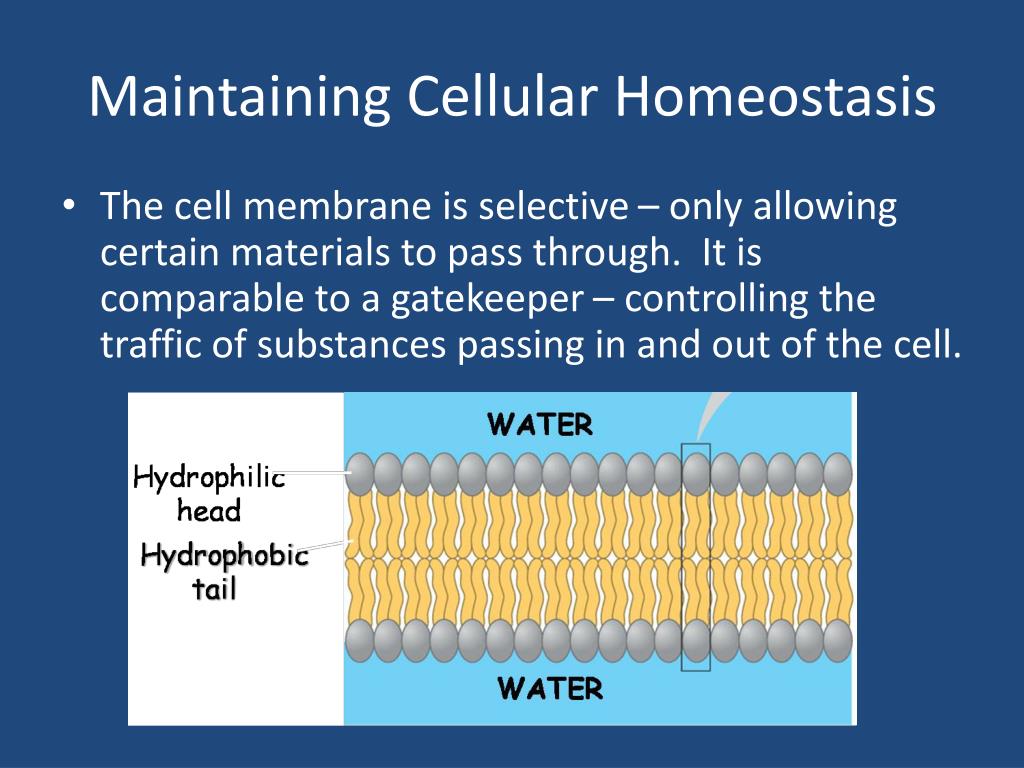 Maintaining Cellular Homeostasis

• The cell membrane is selective – only allowing certain materials to pass through. It is comparable to a gatekeeper – controlling the traffic of substances passing in and out of the cell.

WATER

Hydrophilic head

Hydrophobic tail

WATER